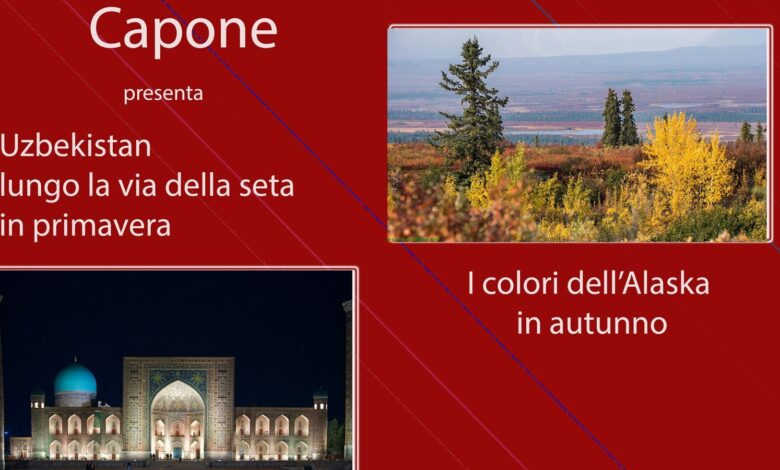 Capone

presenta

Uzbekistan
lungo la via della seta
in primavera

I colori dell'Alaska
in autunno